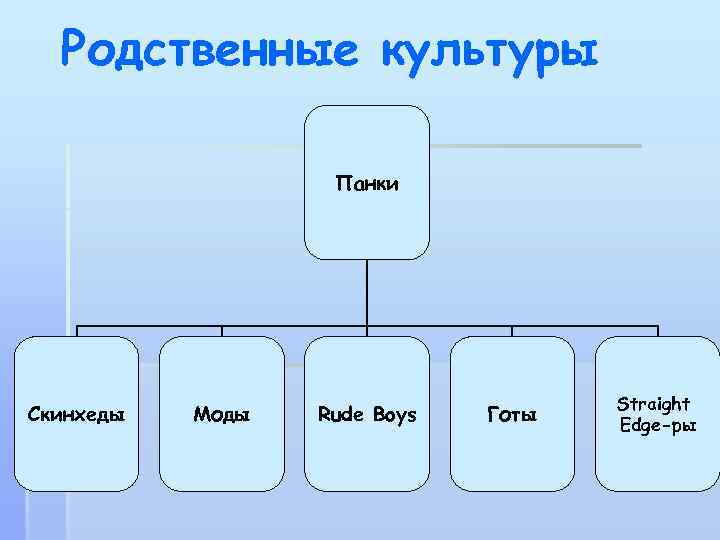 Родственные культуры

Панки

Скинхеды

Моды

Rude Boys

Готы

Straight Edge-ры